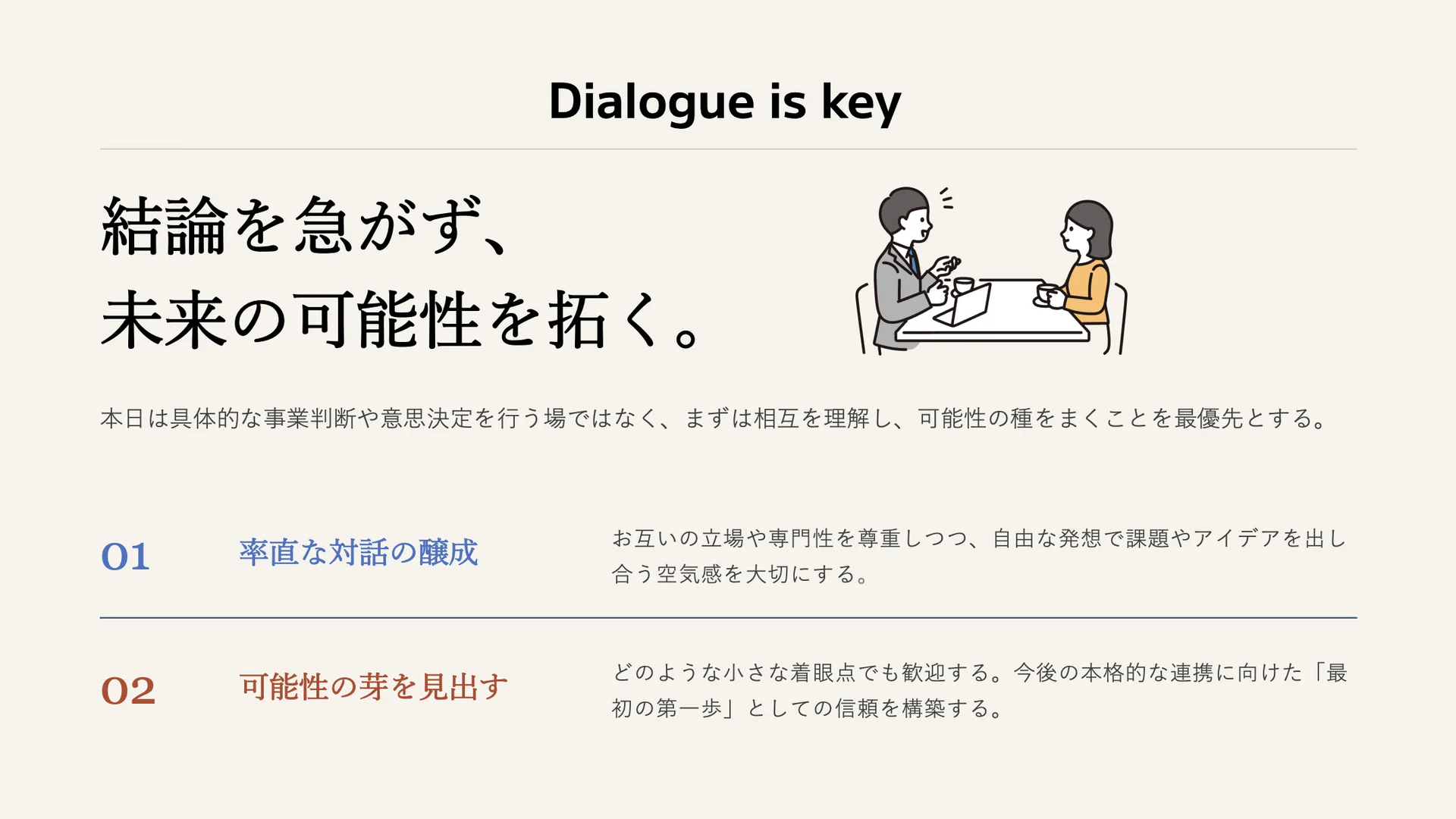 Dialogue is key

結論を急がず、
未来の可能性を拓く。

本日は具体的な事業判断や意思決定を行う場ではなく、まずは相互を理解し、可能性の種をまくことを最優先とする。

01

率直な対話の醸成

お互いの立場や専門性を尊重しつつ、自由な発想で課題やアイデアを出し合う空気感を大切にする。

02

可能性の芽を見出す

どのような小さな着眼点でも歓迎する。今後の本格的な連携に向けた「最初の第一歩」としての信頼を構築する。